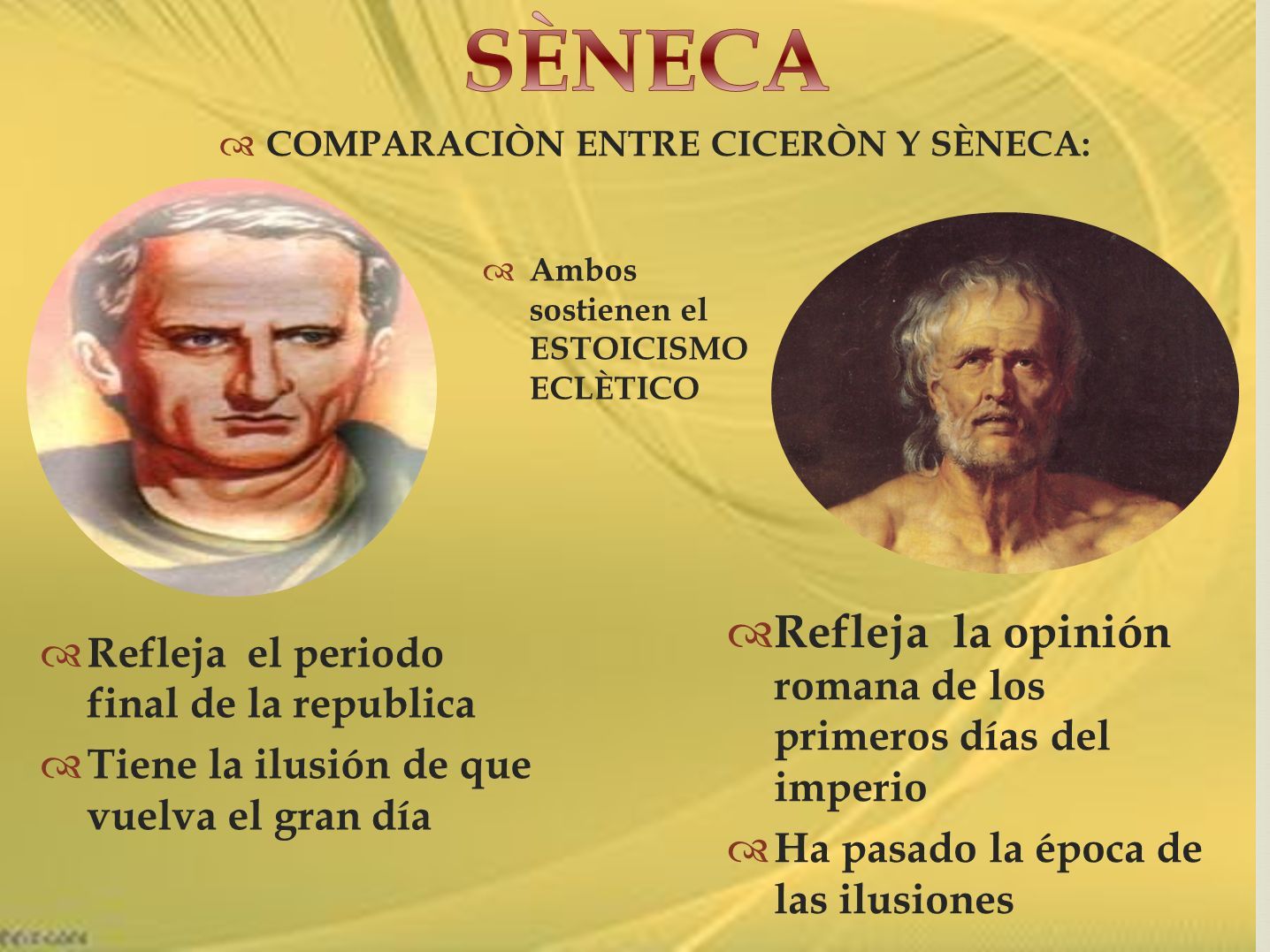 SÈNECA

COMPARACIÒN ENTRE CICERÒN Y SÈNECA:

Ambos sostienen el ESTOICISMO ECLÈTICO

Refleja el periodo final de la republica

Tiene la ilusión de que vuelva el gran día

Refleja la opinión romana de los primeros días del imperio

Ha pasado la época de las ilusiones